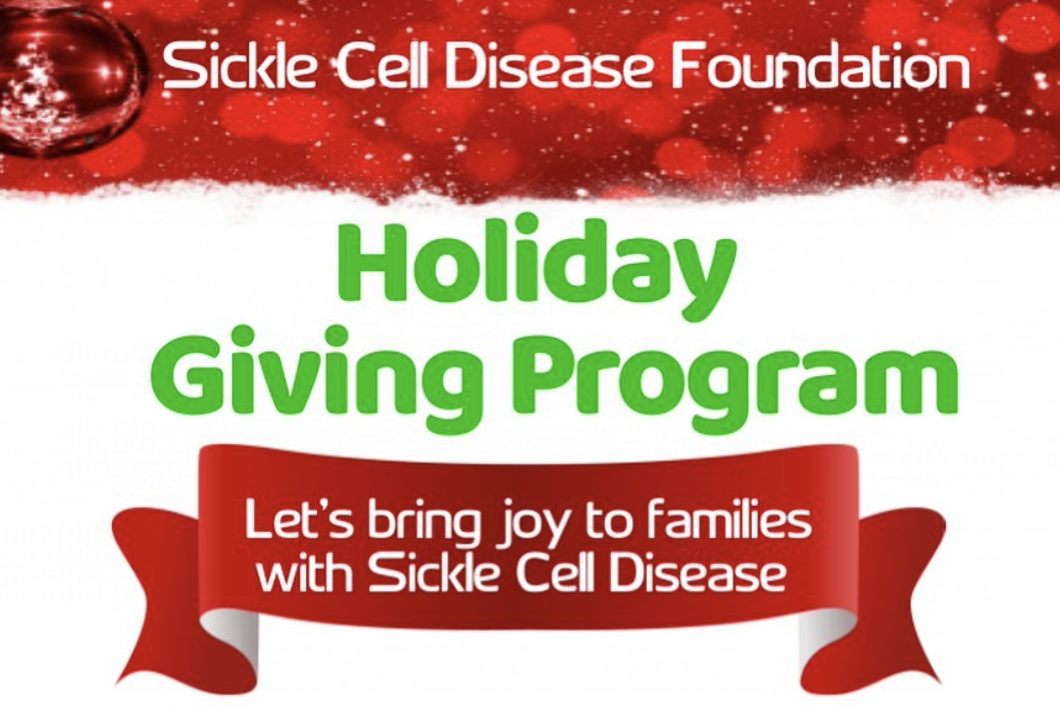 Sickle Cell Disease Foundation

Holiday Giving Program

Let's bring joy to families with Sickle Cell Disease